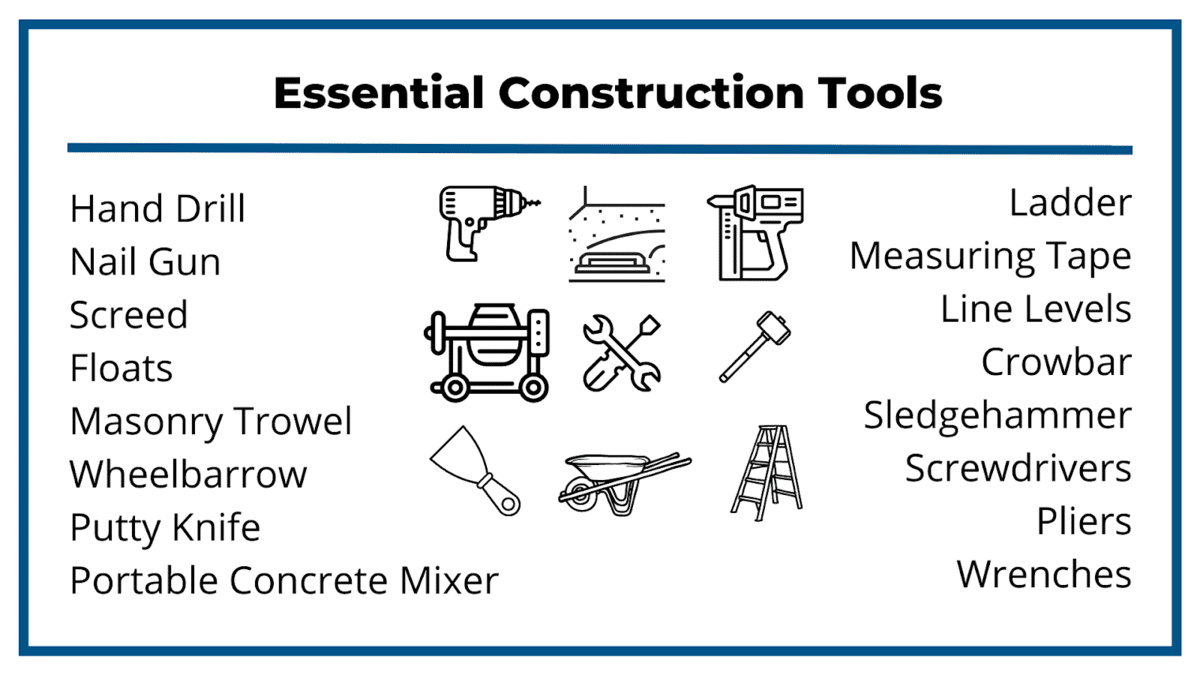 Essential Construction Tools

Hand Drill
Nail Gun
Screed
Floats
Masonry Trowel
Wheelbarrow
Putty Knife
Portable Concrete Mixer

Ladder
Measuring Tape
Line Levels
Crowbar
Sledgehammer
Screwdrivers
Pliers
Wrenches